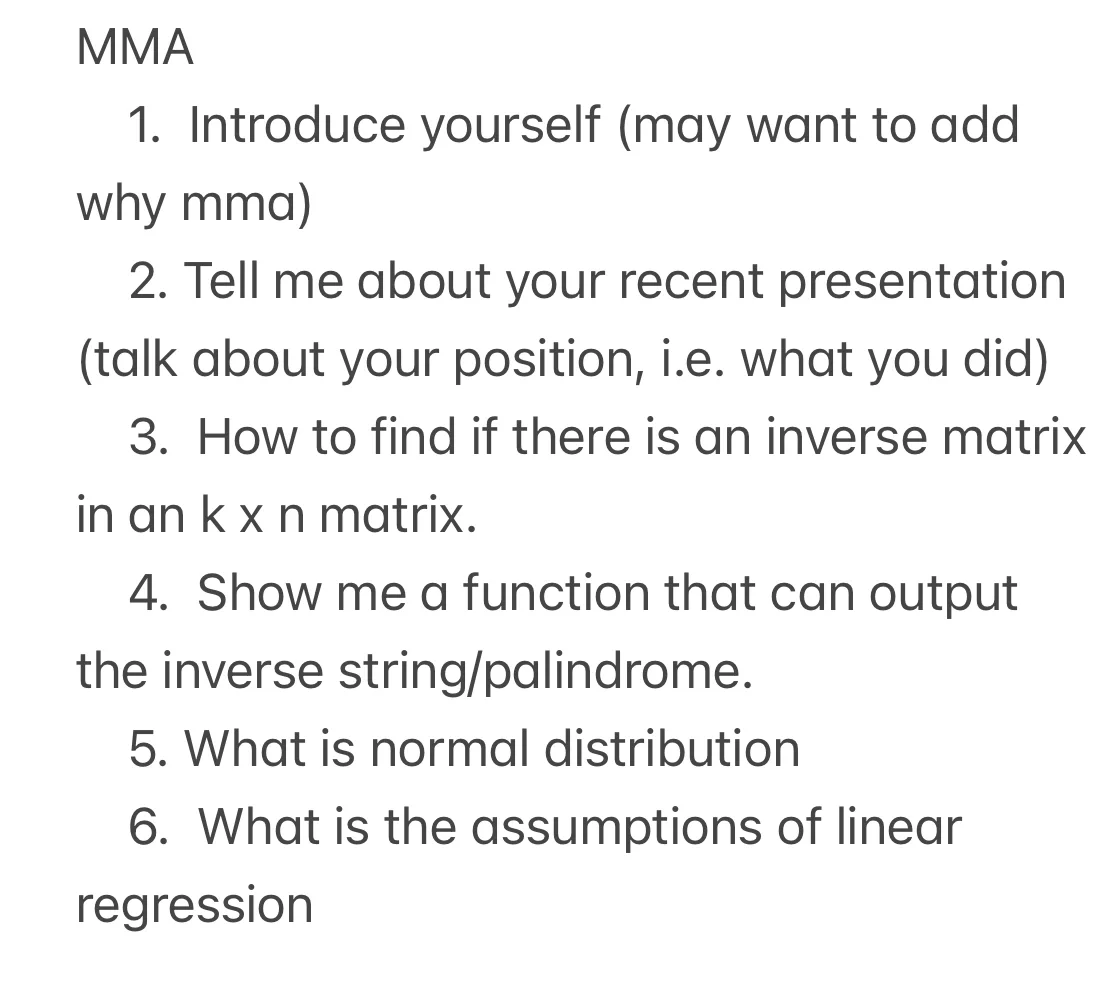 MMA

1. Introduce yourself (may want to add why mma)
2. Tell me about your recent presentation (talk about your position, i.e. what you did)
3. How to find if there is an inverse matrix in an k x n matrix.
4. Show me a function that can output the inverse string/palindrome.
5. What is normal distribution
6. What is the assumptions of linear regression